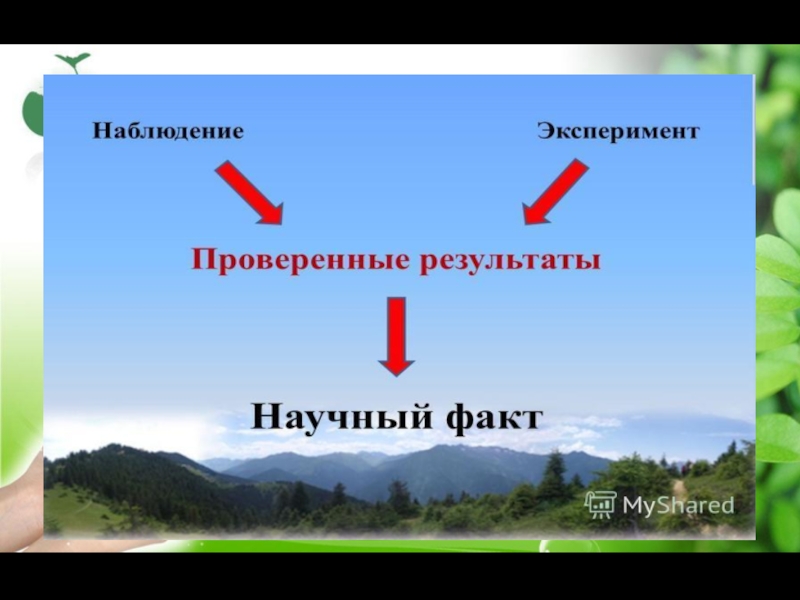 Наблюдение

Эксперимент

Проверенные результаты

Научный факт

MyShared